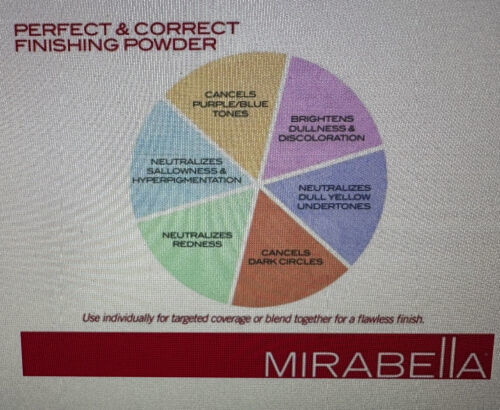 PERFECT & CORRECT
FINISHING POWDER

CANCELS PURPLE/BLUE TONES

BRIGHTENS DULLNESS & DISCOLORATION

NEUTRALIZES DULL YELLOW UNDERTONES

CANCELS DARK CIRCLES

NEUTRALIZES REDNESS

NEUTRALIZES SALLOWNESS & HYPERPIGMENTATION

Use individually for targeted coverage or blend together for a flawless finish.

MIRABELLA